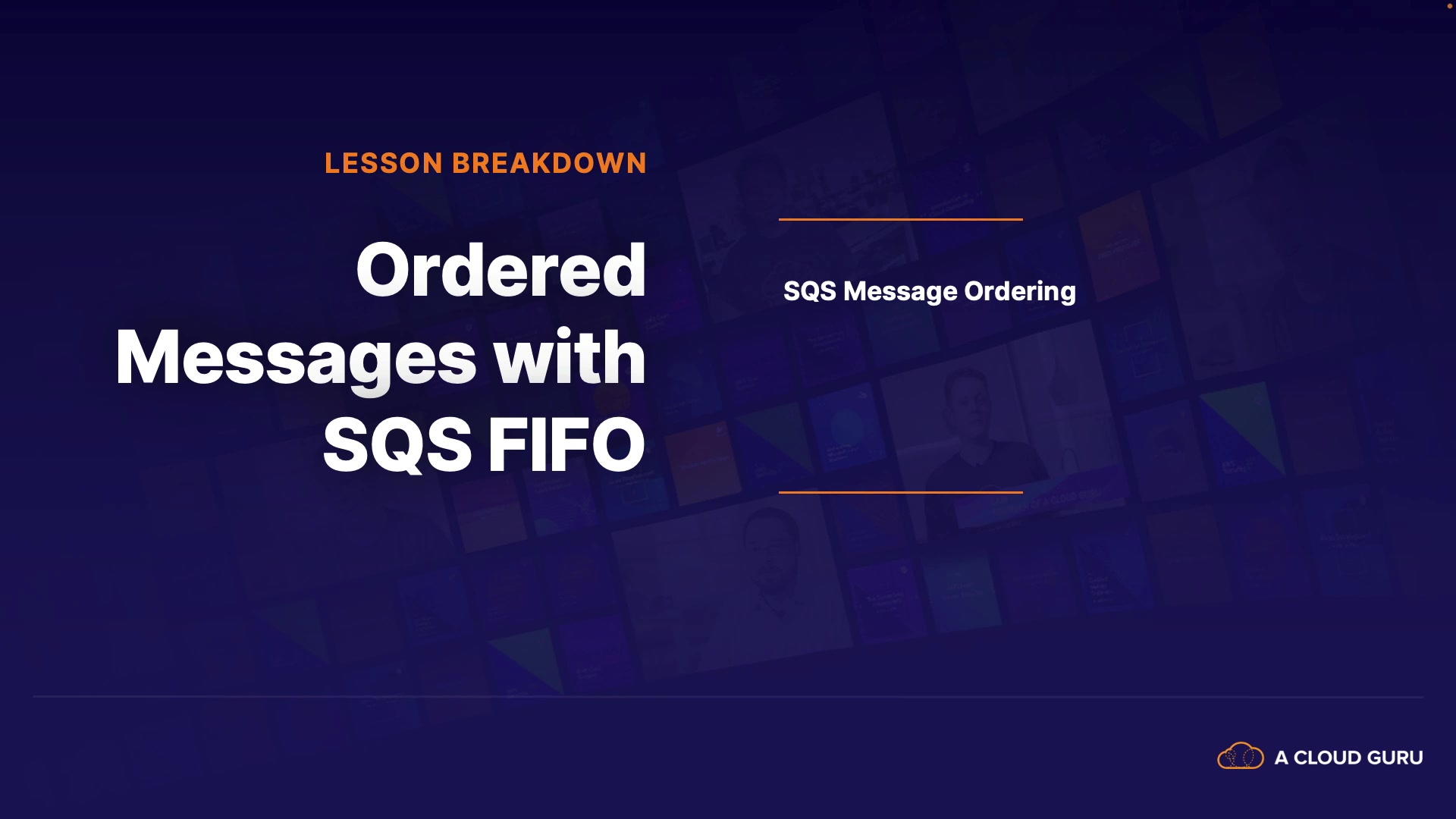 LESSON BREAKDOWN

Ordered Messages with SQS FIFO

SQS Message Ordering

A CLOUD GURU